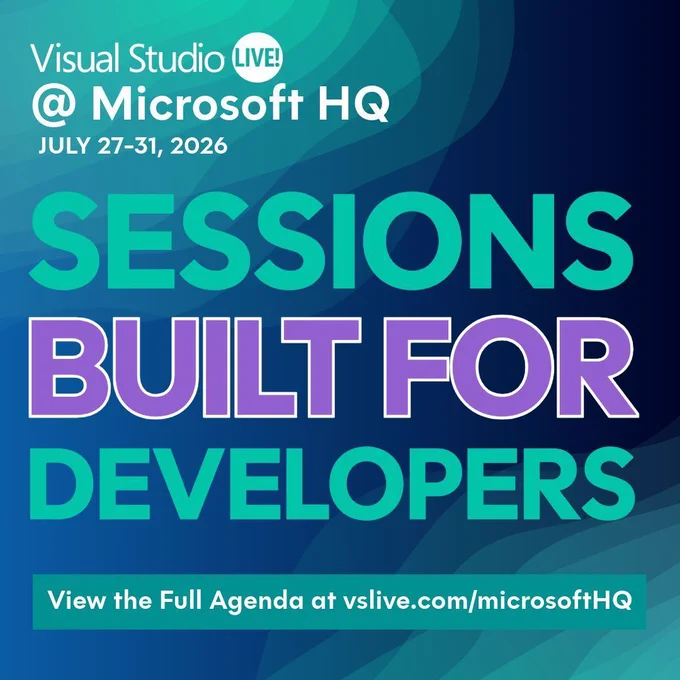 Visual Studio LIVE!
@ Microsoft HQ
JULY 27-31, 2026

SESSIONS
BUILT FOR
DEVELOPERS

View the Full Agenda at vslive.com/microsoftHQ